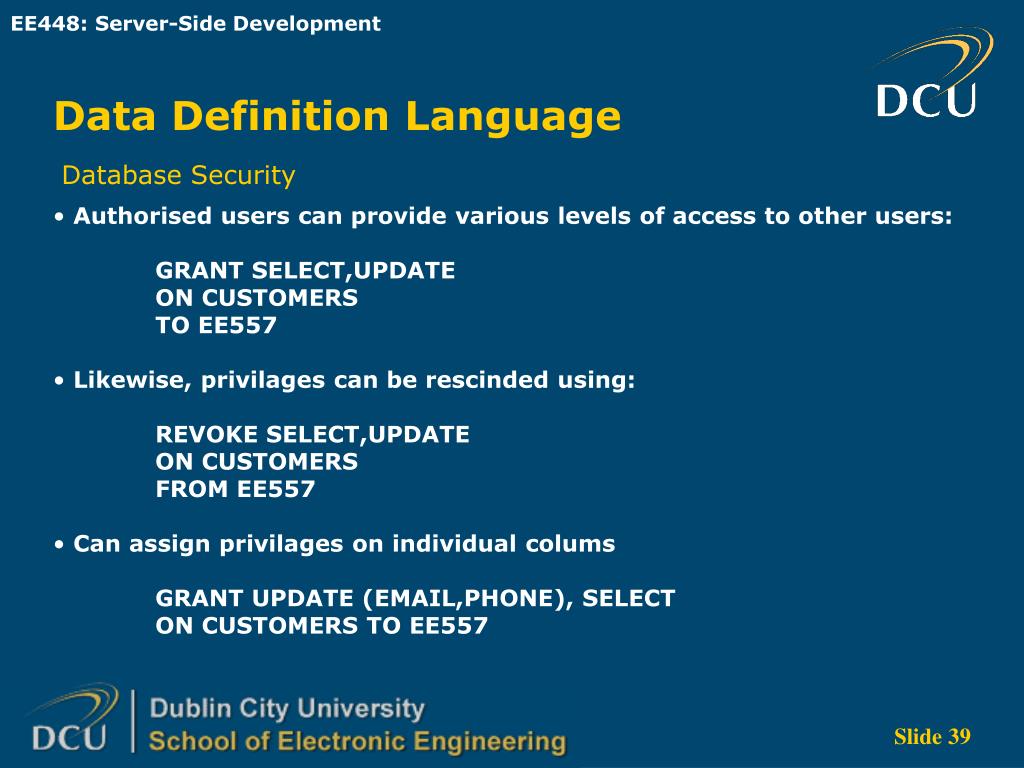 EE448: Server-Side Development

DCU

Data Definition Language

Database Security

• Authorised users can provide various levels of access to other users:

GRANT SELECT,UPDATE
ON CUSTOMERS
TO EE557

• Likewise, privilages can be rescinded using:

REVOKE SELECT,UPDATE
ON CUSTOMERS
FROM EE557

• Can assign privilages on individual colums

GRANT UPDATE (EMAIL,PHONE), SELECT
ON CUSTOMERS TO EE557

DCU Dublin City University
School of Electronic Engineering

Slide 39